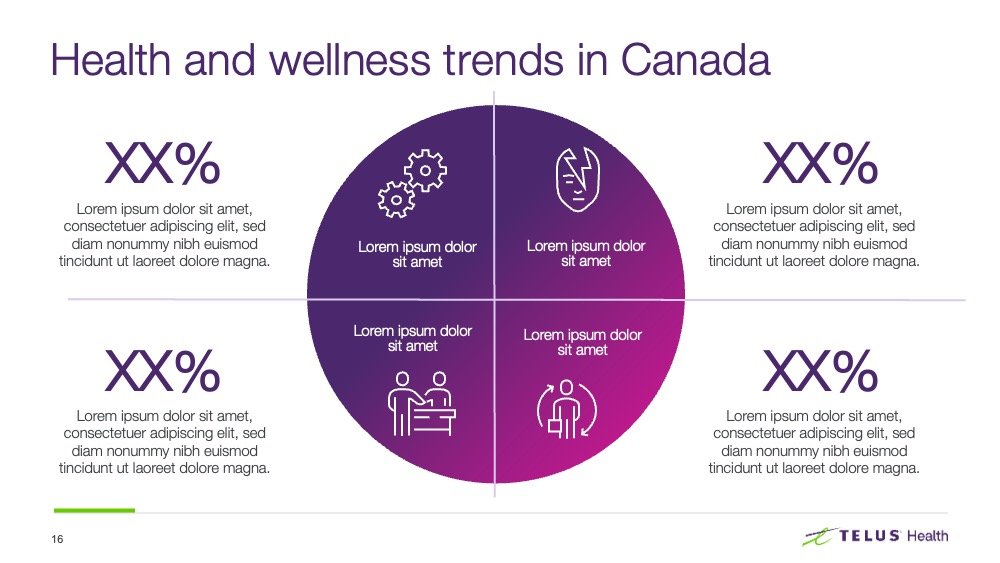 Health and wellness trends in Canada

XX%

Lorem ipsum dolor sit amet, consectetuer adipiscing elit, sed diam nonummy nibh euismod tincidunt ut laoreet dolore magna.

Lorem ipsum dolor sit amet

Lorem ipsum dolor sit amet

XX%

Lorem ipsum dolor sit amet, consectetuer adipiscing elit, sed diam nonummy nibh euismod tincidunt ut laoreet dolore magna.

XX%

Lorem ipsum dolor sit amet, consectetuer adipiscing elit, sed diam nonummy nibh euismod tincidunt ut laoreet dolore magna.

Lorem ipsum dolor sit amet

Lorem ipsum dolor sit amet

XX%

Lorem ipsum dolor sit amet, consectetuer adipiscing elit, sed diam nonummy nibh euismod tincidunt ut laoreet dolore magna.

16

TELUS Health